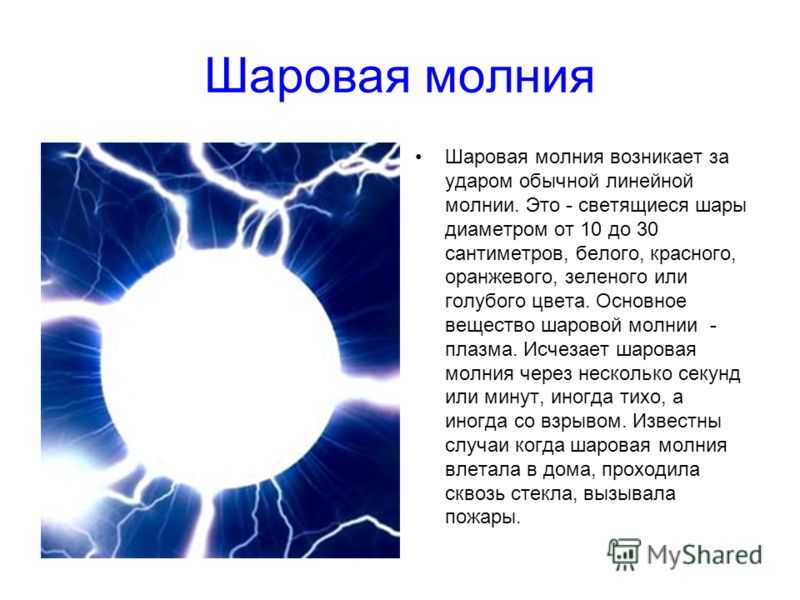 Шаровая молния

• Шаровая молния возникает за ударом обычной линейной молнии. Это - светящиеся шары диаметром от 10 до 30 сантиметров, белого, красного, оранжевого, зеленого или голубого цвета. Основное вещество шаровой молнии - плазма. Исчезает шаровая молния через несколько секунд или минут, иногда тихо, а иногда со взрывом. Известны случаи когда шаровая молния влетала в дома, проходила сквозь стекла, вызывала пожары.

MyShared